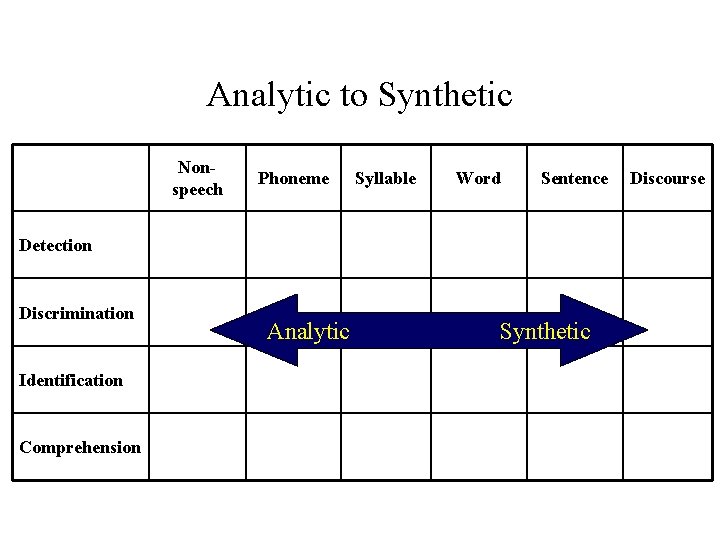 Analytic to Synthetic

| | Non-speech | Phoneme | Syllable | Word | Sentence | Discourse |
|---|---|---|---|---|---|---|
| Detection | | | | | | |
| Discrimination | | | | | | |
| Identification | | | | | | |
| Comprehension | | | | | | |

Analytic Synthetic